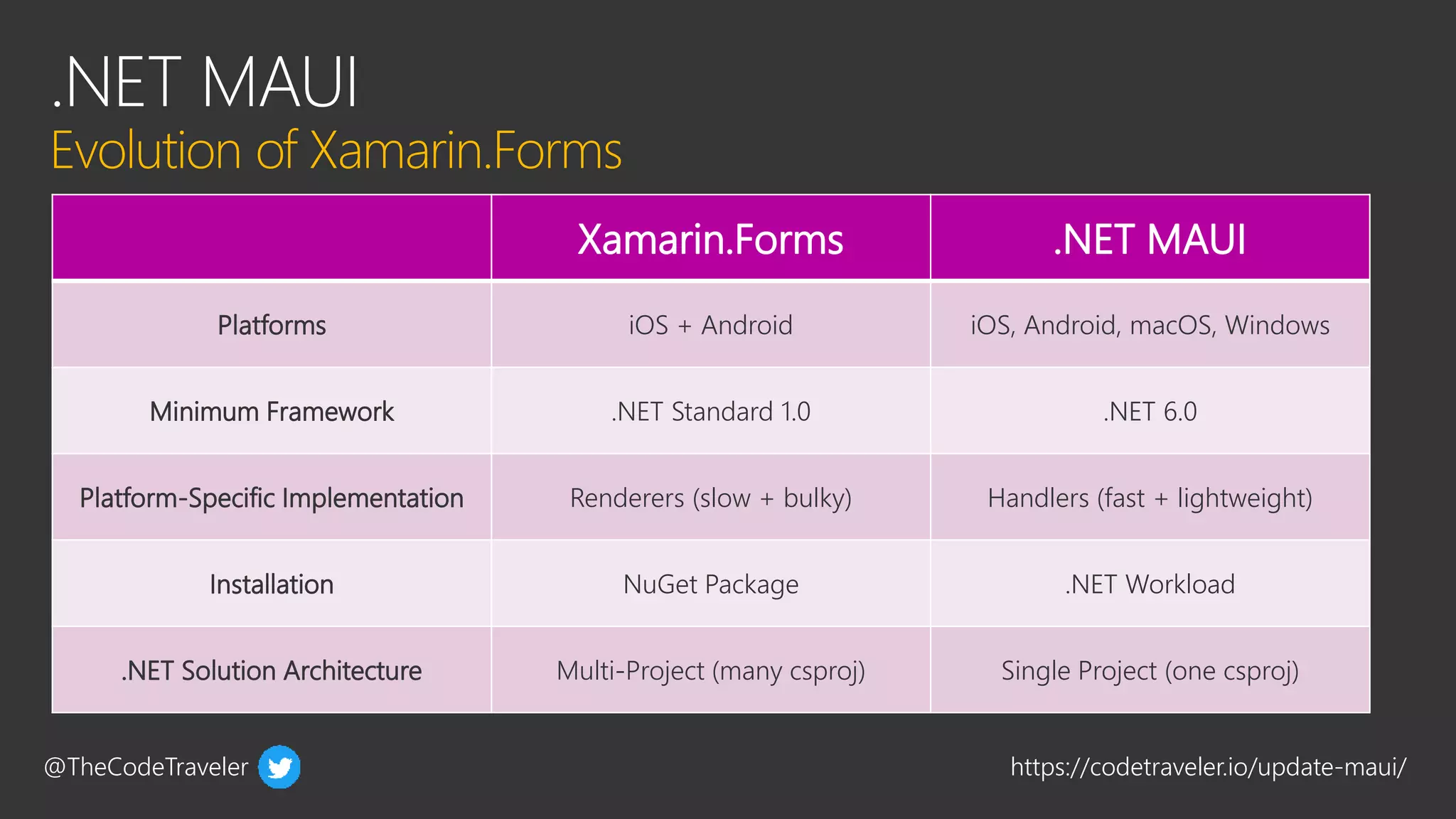 .NET MAUI
Evolution of Xamarin.Forms

| | Xamarin.Forms | .NET MAUI |
|---|---|---|
| Platforms | iOS + Android | iOS, Android, macOS, Windows |
| Minimum Framework | .NET Standard 1.0 | .NET 6.0 |
| Platform-Specific Implementation | Renderers (slow + bulky) | Handlers (fast + lightweight) |
| Installation | NuGet Package | .NET Workload |
| .NET Solution Architecture | Multi-Project (many csproj) | Single Project (one csproj) |

@TheCodeTraveler

https://codetraveler.io/update-maui/